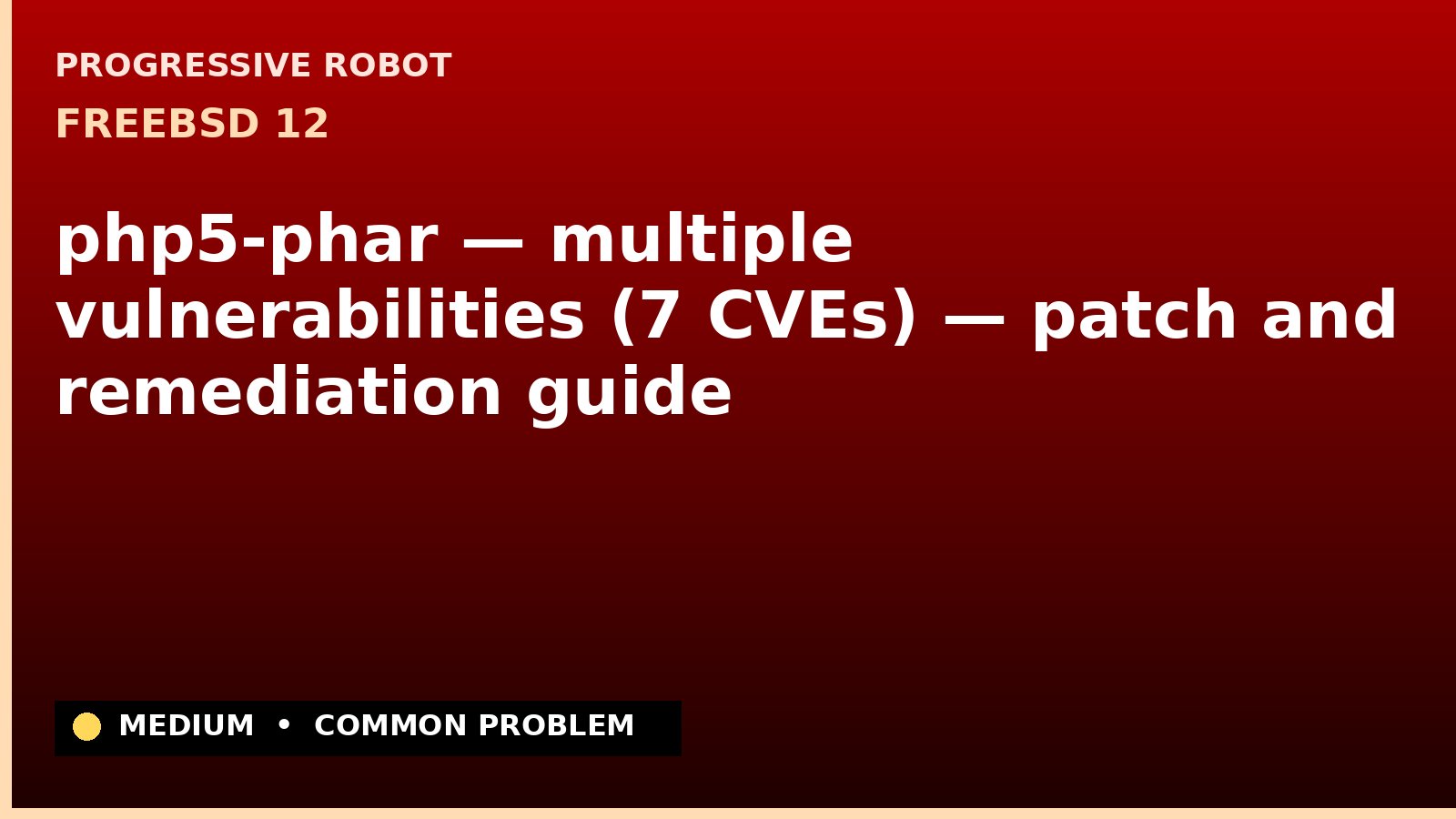 PROGRESSIVE ROBOT

FREEBSD 12

php5-phar — multiple vulnerabilities (7 CVEs) — patch and remediation guide

MEDIUM • COMMON PROBLEM